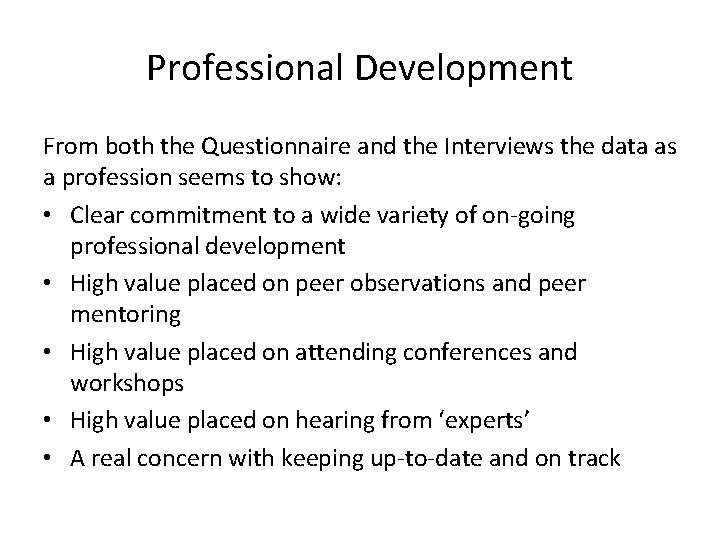 Professional Development

From both the Questionnaire and the Interviews the data as a profession seems to show:

• Clear commitment to a wide variety of on-going professional development
• High value placed on peer observations and peer mentoring
• High value placed on attending conferences and workshops
• High value placed on hearing from ‘experts’
• A real concern with keeping up-to-date and on track